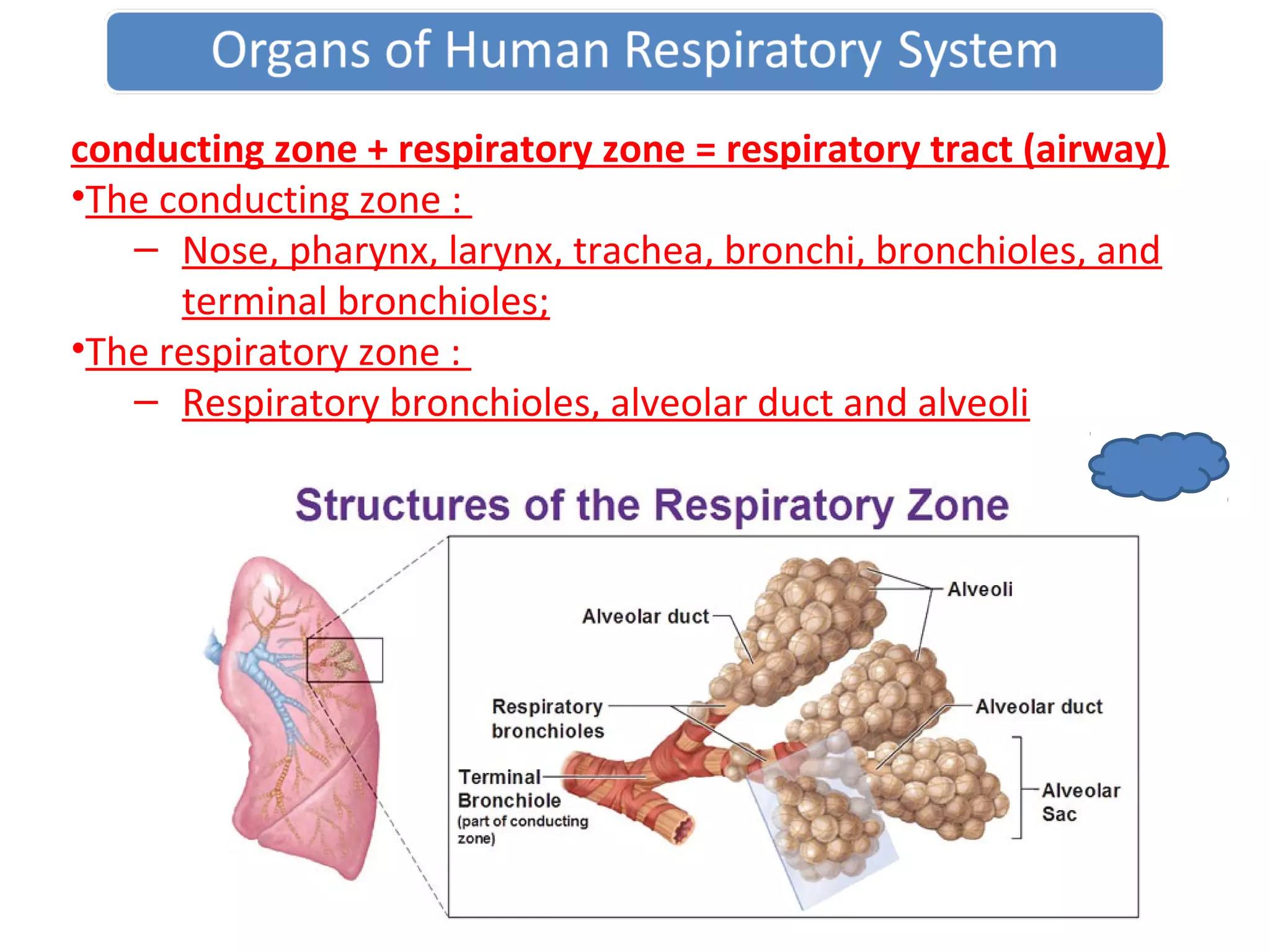 Organs of Human Respiratory System

conducting zone + respiratory zone = respiratory tract (airway)

•The conducting zone :
– Nose, pharynx, larynx, trachea, bronchi, bronchioles, and terminal bronchioles;

•The respiratory zone :
– Respiratory bronchioles, alveolar duct and alveoli

Structures of the Respiratory Zone

Alveoli
Alveolar duct
Respiratory bronchioles
Alveolar duct
Terminal Bronchiole (part of conducting zone)
Alveolar Sac